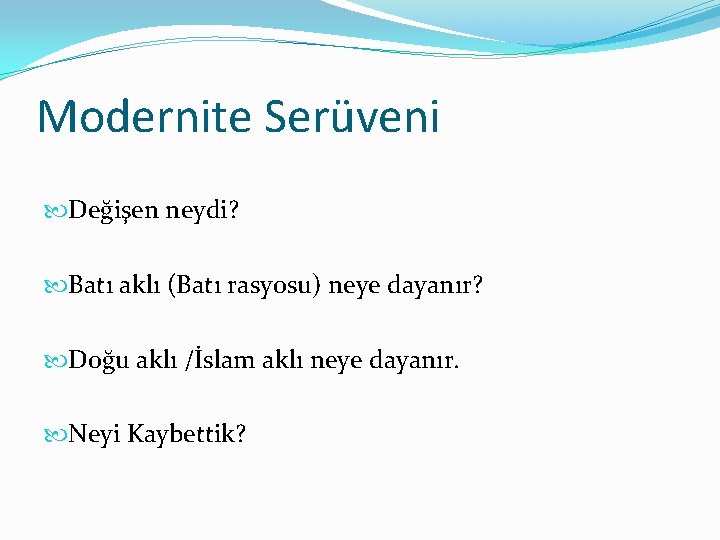 Modernite Serüveni

Değişen neydi?

Batı aklı (Batı rasyosu) neye dayanır?

Doğu aklı /İslam aklı neye dayanır.

Neyi Kaybettik?